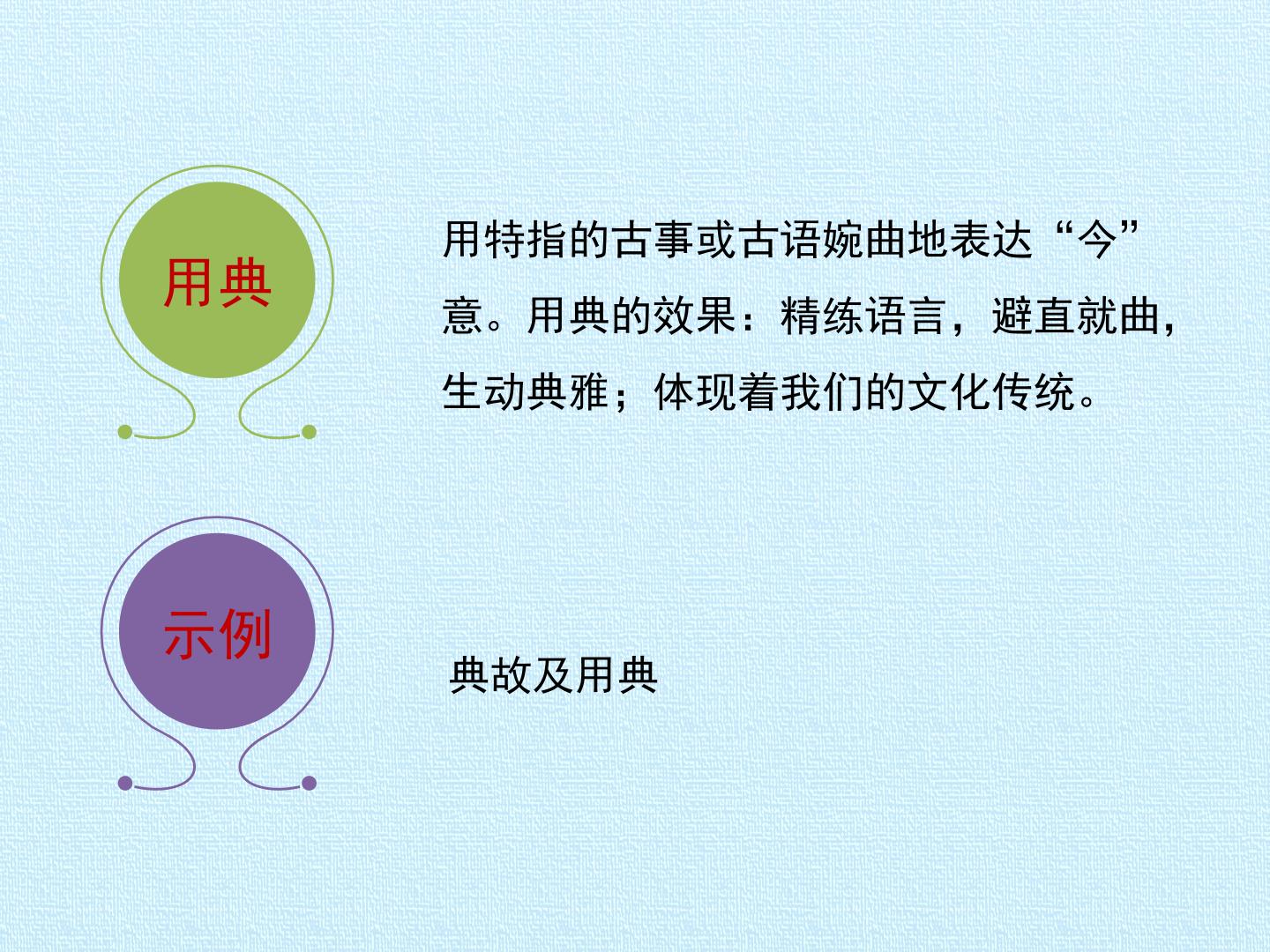 用典

用特指的古事或古语婉曲地表达“今”意。用典的效果：精练语言，避直就曲，生动典雅；体现着我们的文化传统。

示例

典故及用典